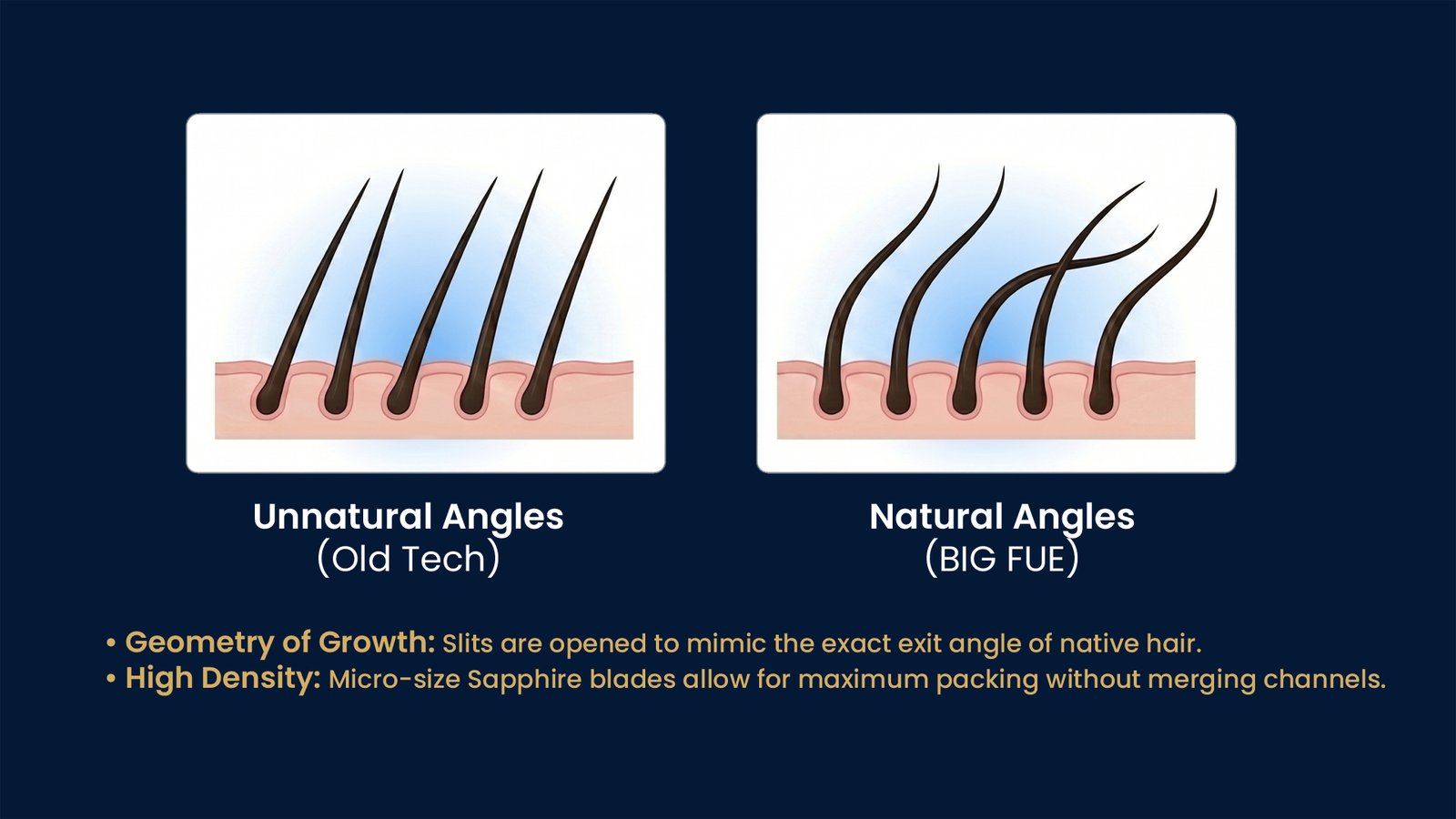 Unnatural Angles
(Old Tech)

Natural Angles
(BIG FUE)

• Geometry of Growth: Slits are opened to mimic the exact exit angle of native hair.
• High Density: Micro-size Sapphire blades allow for maximum packing without merging channels.